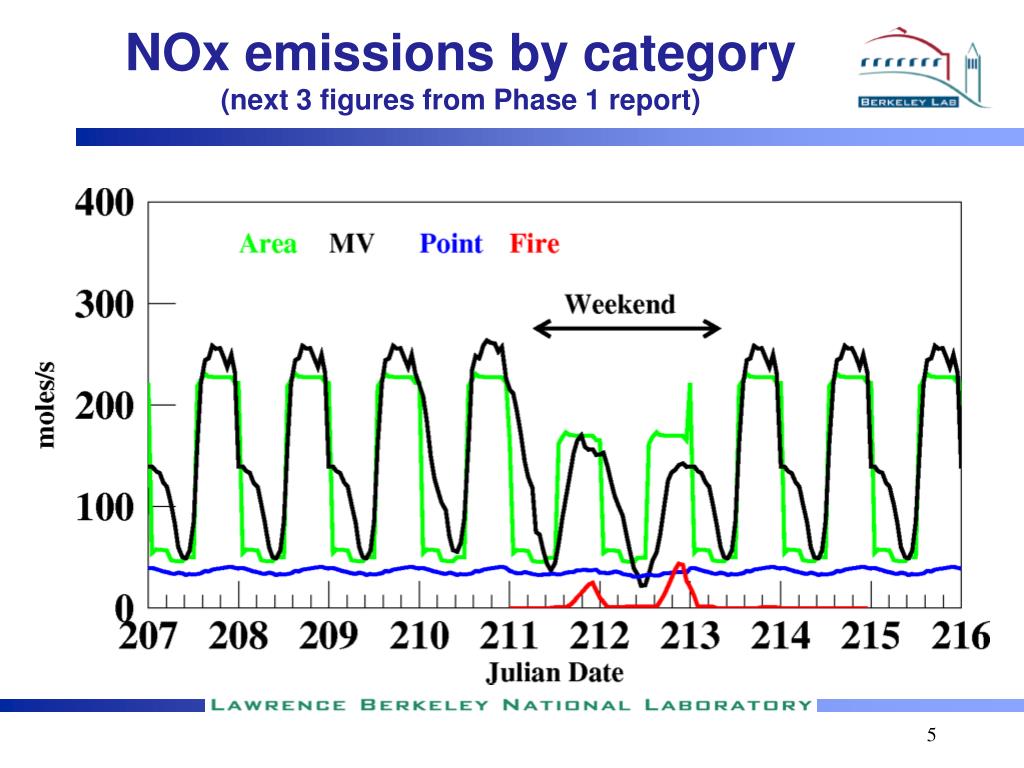 NOx emissions by category
(next 3 figures from Phase 1 report)

BERKELEY LAB

400
300
200
100
0
moles/s

Area MV Point Fire

Weekend

207 208 209 210 211 212 213 214 215 216
Julian Date

LAWRENCE BERKELEY NATIONAL LABORATORY

5